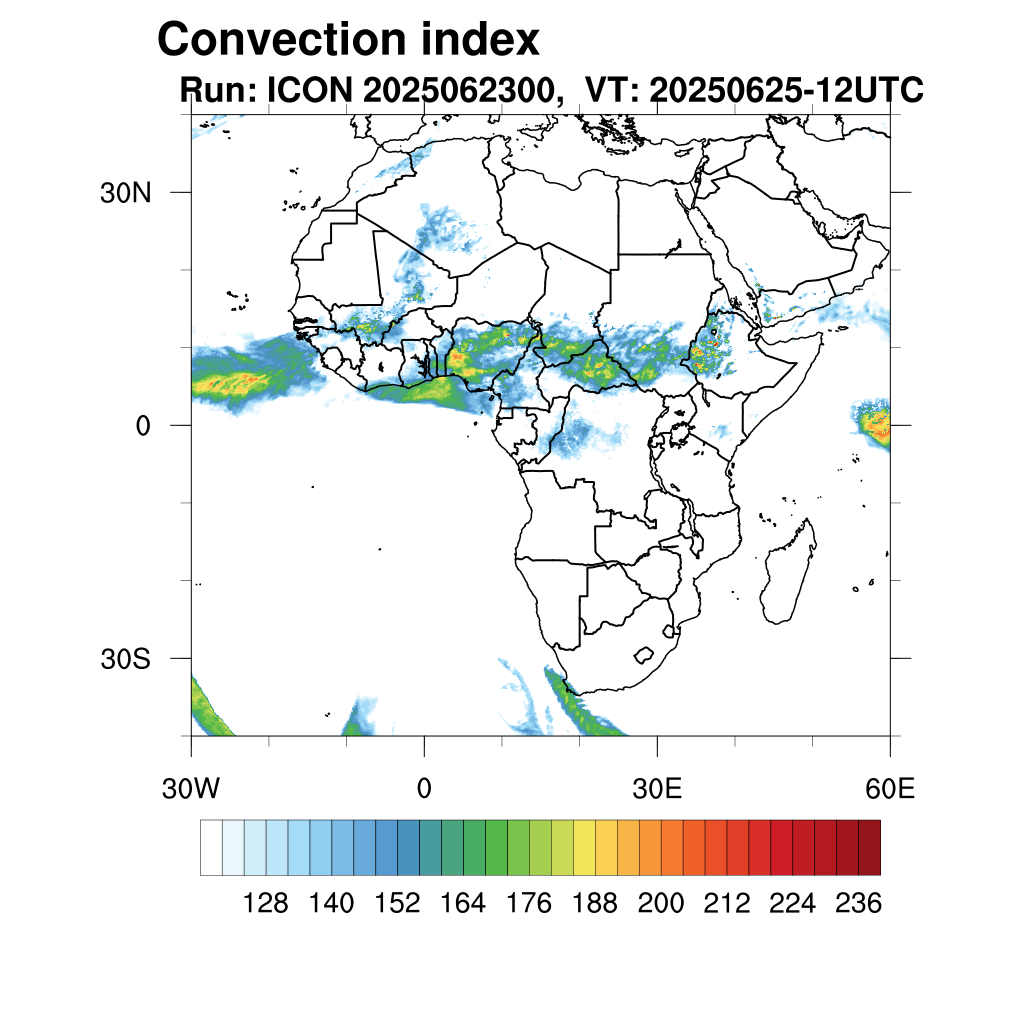 Convection index
Run: ICON 2025062300, VT: 20250625-12UTC

30N
0
30S

30W
0
30E
60E

128 140 152 164 176 188 200 212 224 236